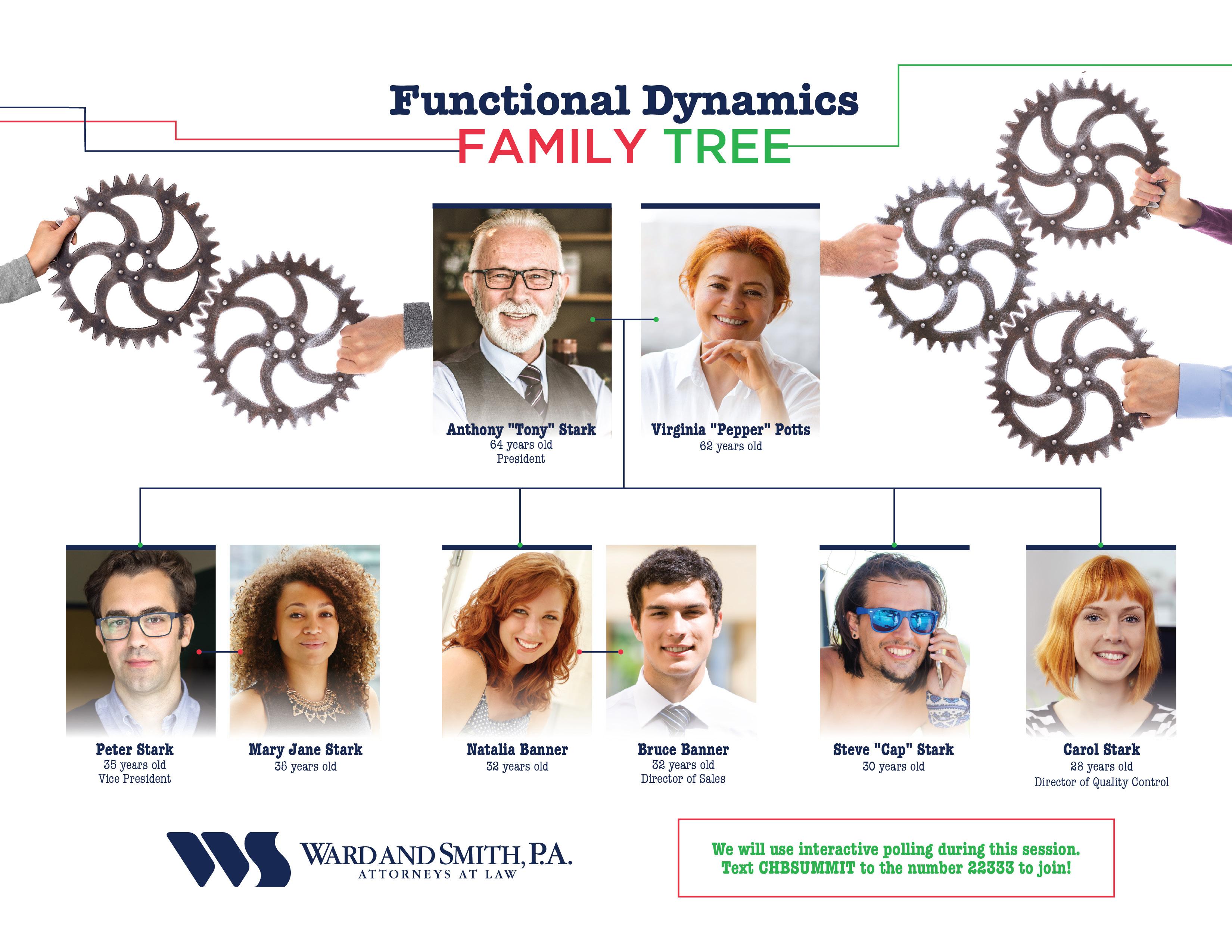 Functional Dynamics
FAMILY TREE

Anthony "Tony" Stark
64 years old
President

Virginia "Pepper" Potts
62 years old

Peter Stark
35 years old
Vice President

Mary Jane Stark
35 years old

Natalia Banner
32 years old

Bruce Banner
32 years old
Director of Sales

Steve "Cap" Stark
30 years old

Carol Stark
28 years old
Director of Quality Control

WARD AND SMITH, P.A.
ATTORNEYS AT LAW

We will use interactive polling during this session.
Text CHBSUMMIT to the number 22333 to join!